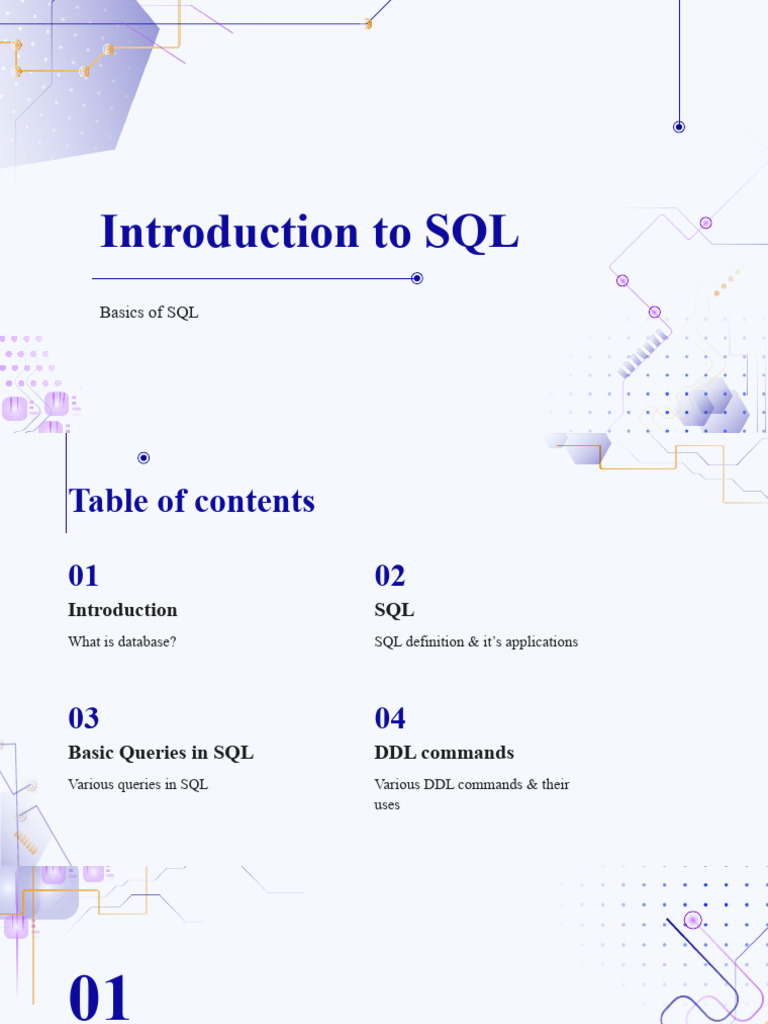 Introduction to SQL

Basics of SQL

Table of contents

01
Introduction
What is database?

02
SQL
SQL definition & it's applications

03
Basic Queries in SQL
Various queries in SQL

04
DDL commands
Various DDL commands & their uses

01